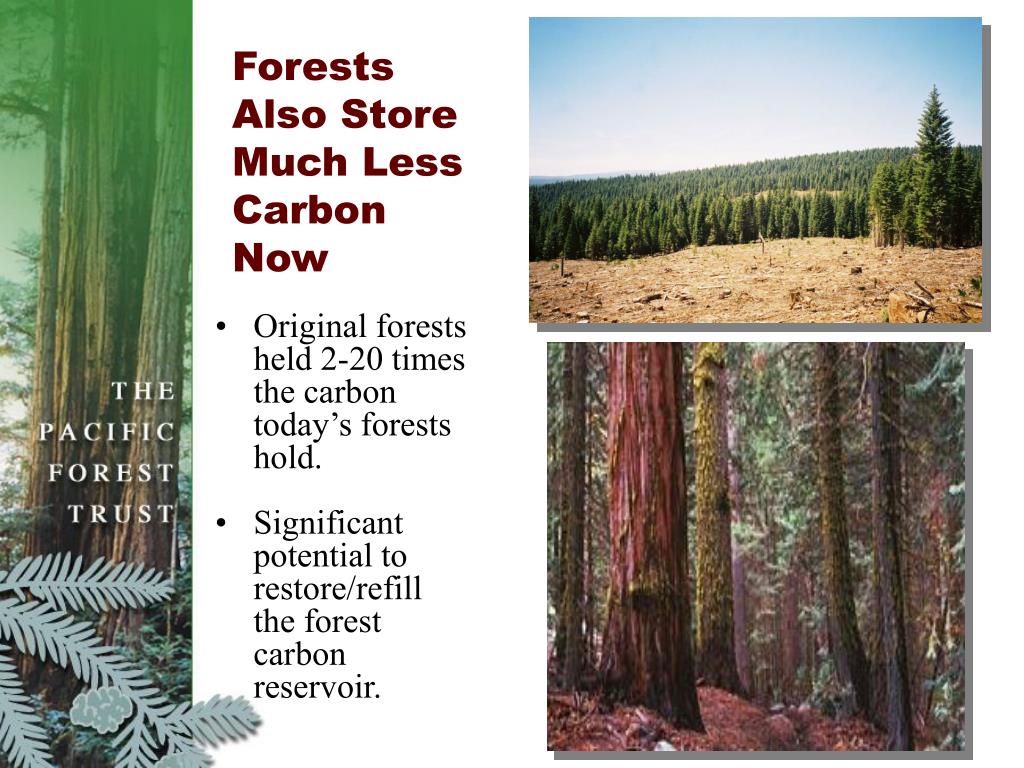 THE PACIFIC FOREST TRUST

Forests Also Store Much Less Carbon Now

• Original forests held 2-20 times the carbon today's forests hold.

• Significant potential to restore/refill the forest carbon reservoir.